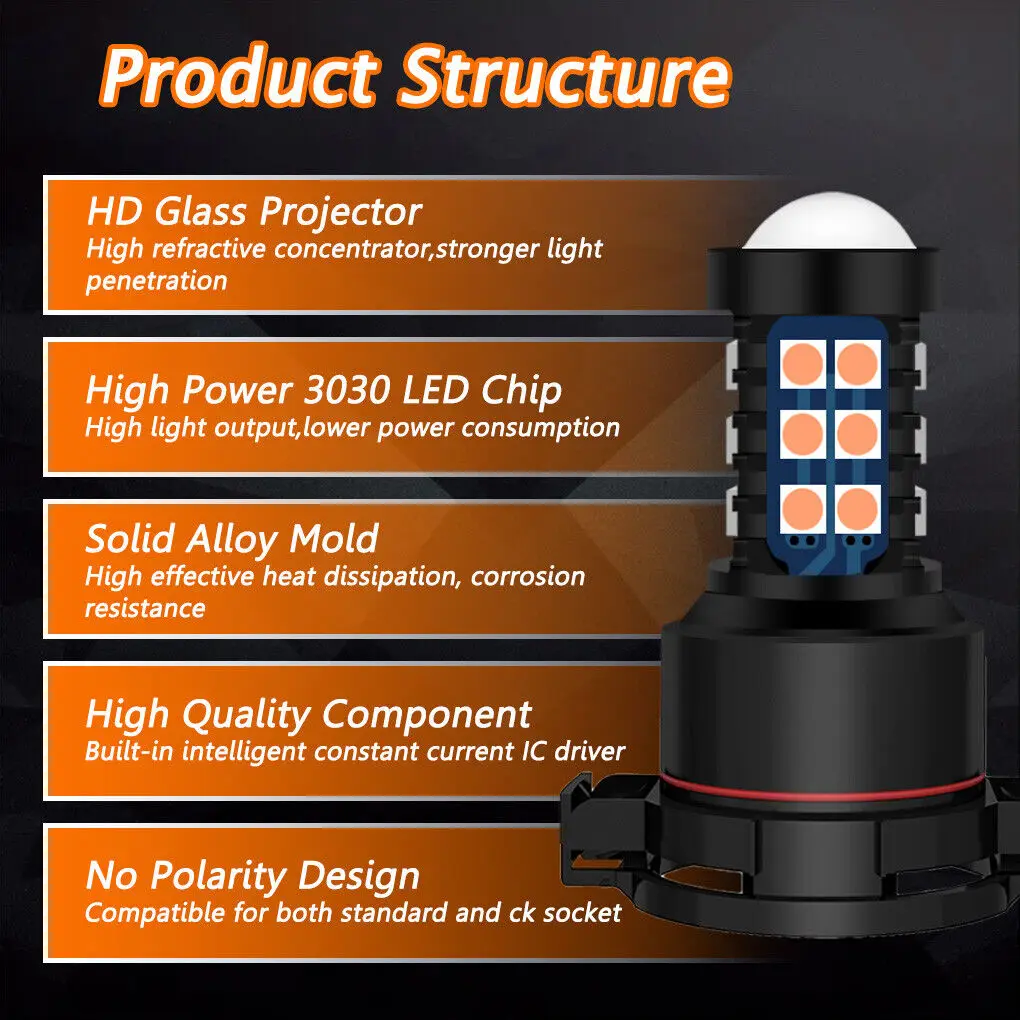 Product Structure

HD Glass Projector
High refractive concentrator,stronger light penetration

High Power 3030 LED Chip
High light output,lower power consumption

Solid Alloy Mold
High effective heat dissipation, corrosion resistance

High Quality Component
Built-in intelligent constant current IC driver

No Polarity Design
Compatible for both standard and ck socket